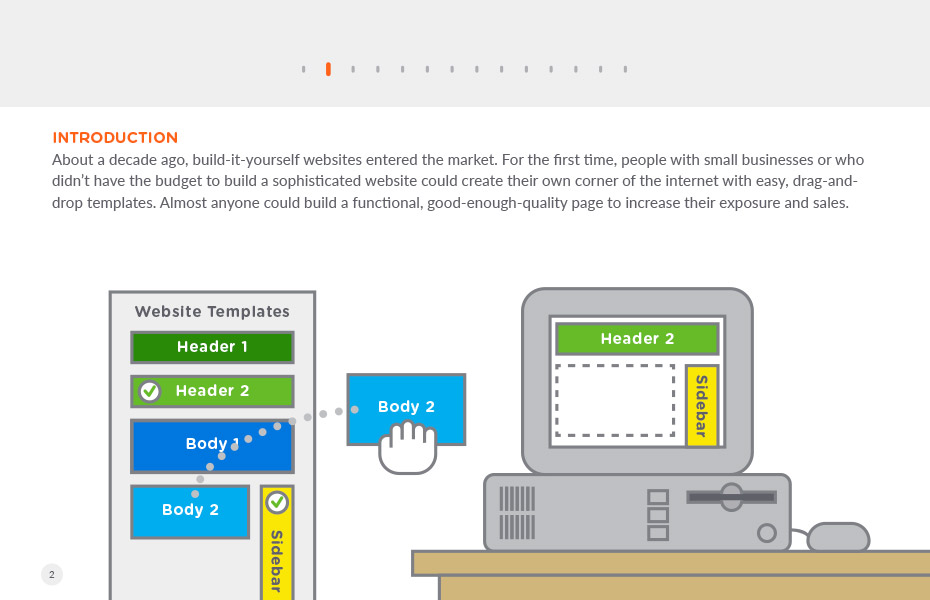 INTRODUCTION
About a decade ago, build-it-yourself websites entered the market. For the first time, people with small businesses or who didn't have the budget to build a sophisticated website could create their own corner of the internet with easy, drag-and-drop templates. Almost anyone could build a functional, good-enough-quality page to increase their exposure and sales.

Website Templates
Header 1
Header 2
Body 1
Body 2
Sidebar
Body 2
Header 2
Sidebar

2